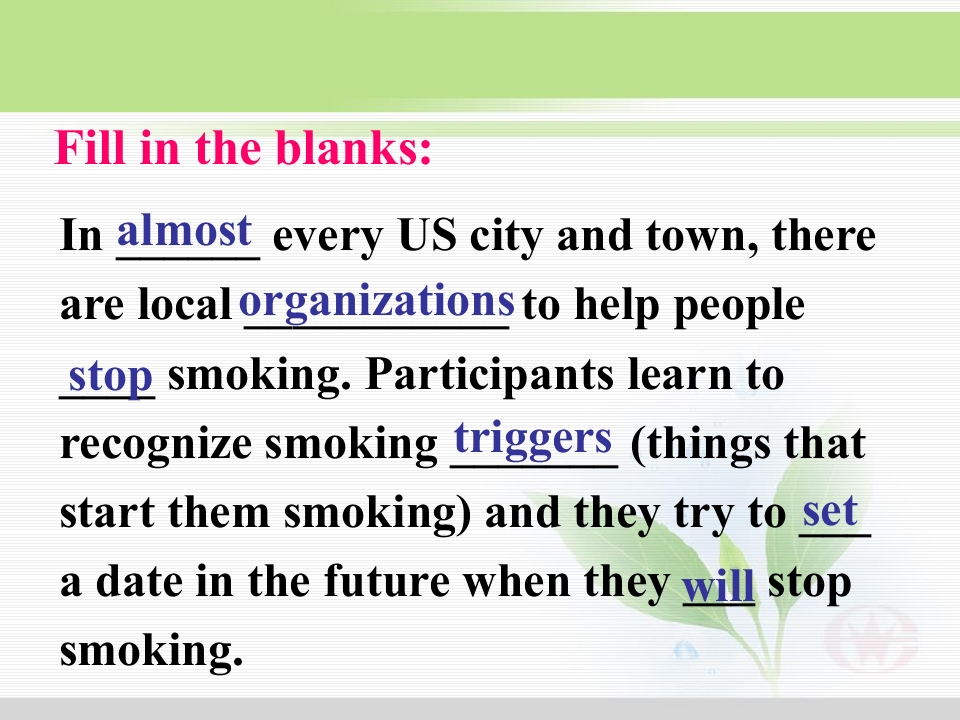 Fill in the blanks:

In almost every US city and town, there are local organizations to help people stop smoking. Participants learn to recognize smoking triggers (things that start them smoking) and they try to set a date in the future when they will stop smoking.